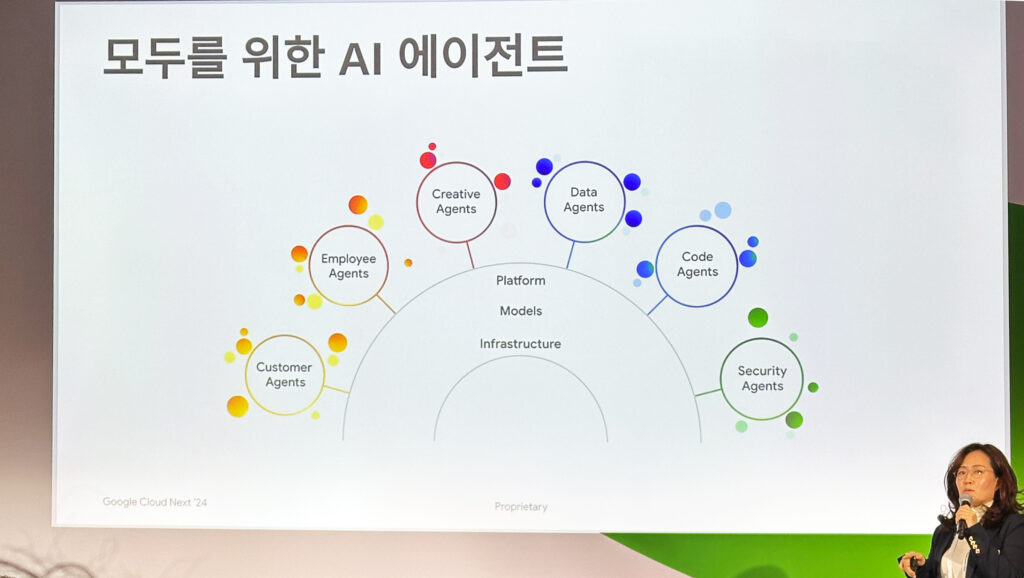 모두를 위한 AI 에이전트

Customer Agents

Employee Agents

Creative Agents

Data Agents

Code Agents

Security Agents

Platform

Models

Infrastructure

Google Cloud Next '24

Proprietary